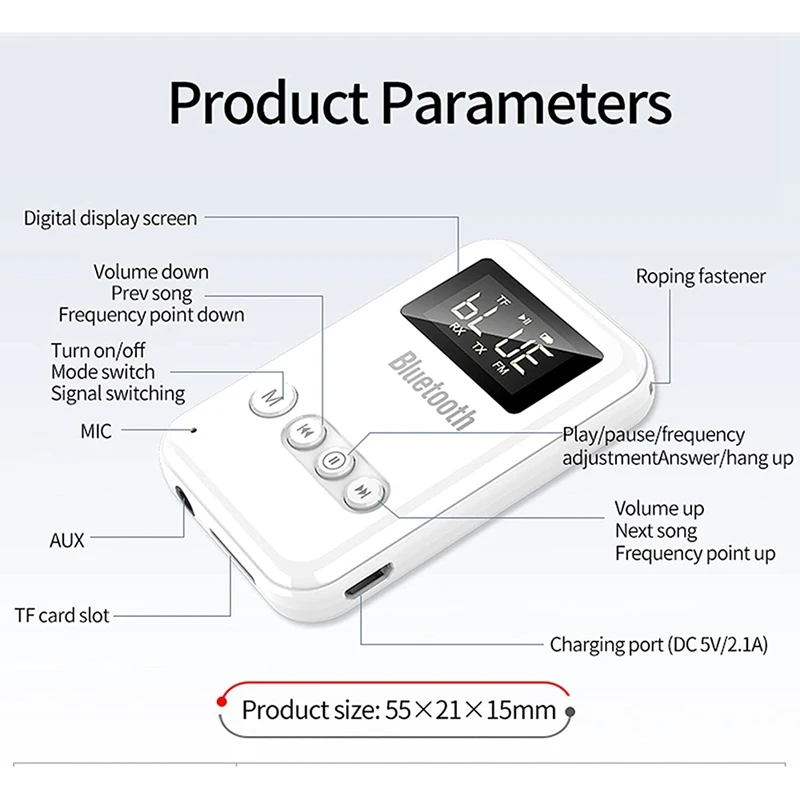 Product Parameters

Digital display screen

Volume down
Prev song
Frequency point down

Turn on/off
Mode switch
Signal switching

MIC

AUX

TF card slot

Roping fastener

TF
bLUE
RX TX FM

Bluetooth

M

Play/pause/frequency adjustmentAnswer/hang up

Volume up
Next song
Frequency point up

Charging port (DC 5V/2.1A)

Product size: 55×21×15mm